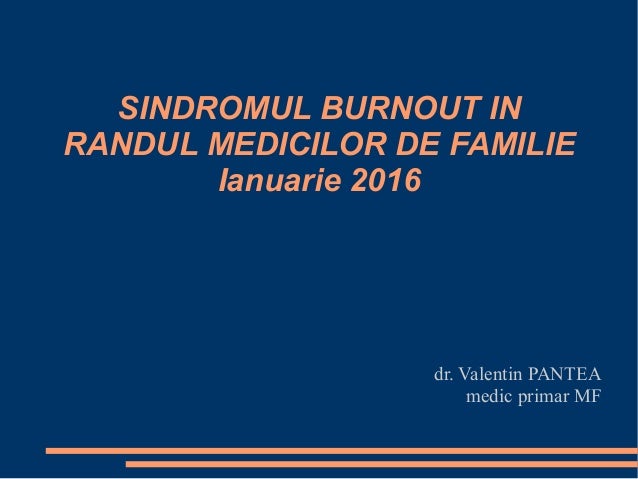 SINDROMUL BURNOUT IN RANDUL MEDICILOR DE FAMILIE
Ianuarie 2016

dr. Valentin PANTEA
medic primar MF